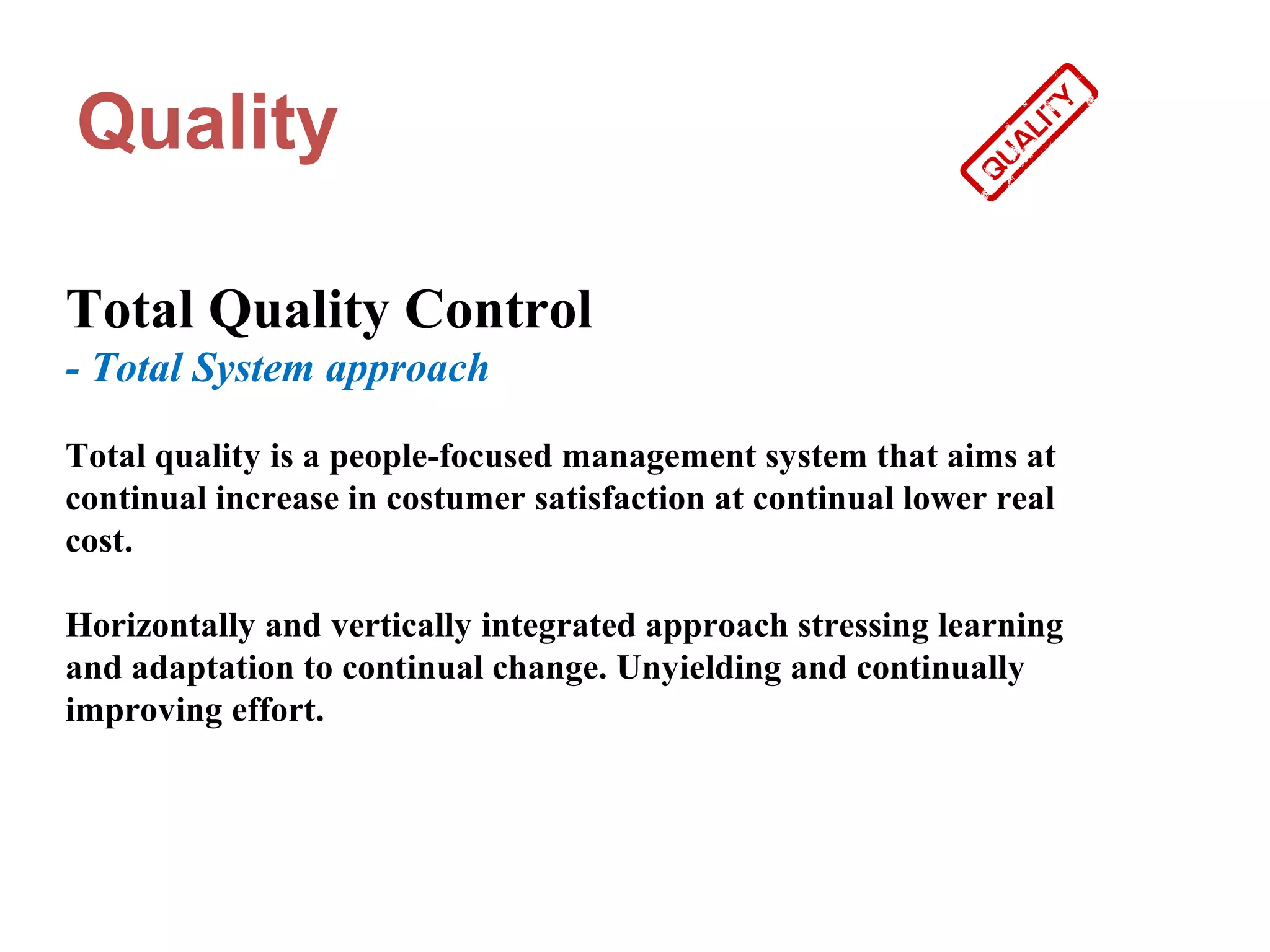 Quality

QUALITY

Total Quality Control
- Total System approach

Total quality is a people-focused management system that aims at continual increase in costumer satisfaction at continual lower real cost.

Horizontally and vertically integrated approach stressing learning and adaptation to continual change. Unyielding and continually improving effort.